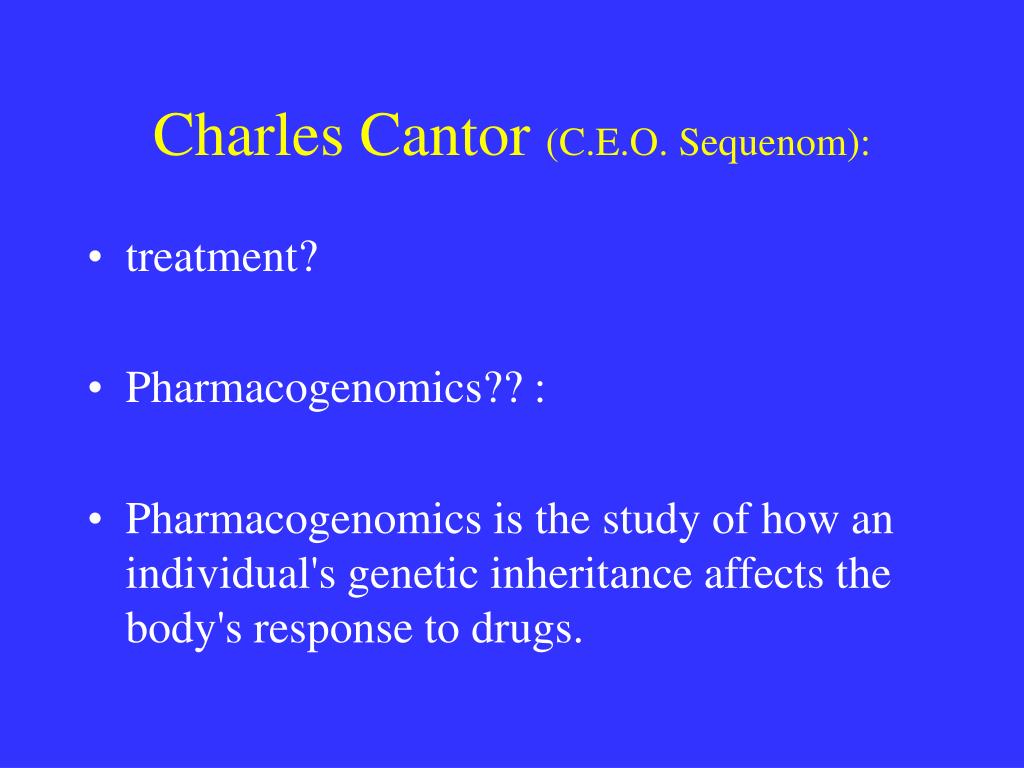 Charles Cantor (C.E.O. Sequenom):

• treatment?

• Pharmacogenomics?? :

• Pharmacogenomics is the study of how an individual's genetic inheritance affects the body's response to drugs.